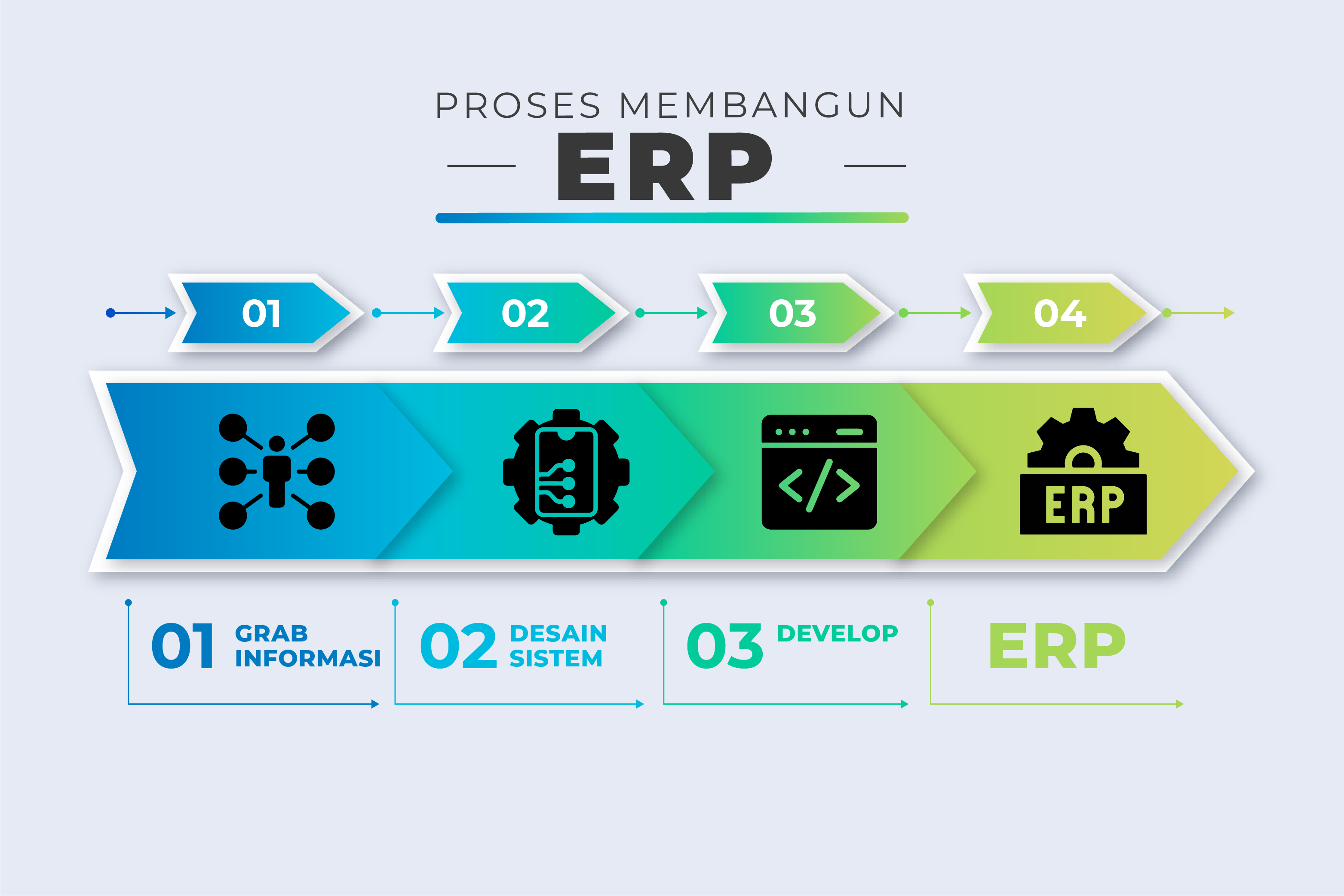 PROSES MEMBANGUN
ERP

01
02
03
04

</>
ERP

01 GRAB INFORMASI
02 DESAIN SISTEM
03 DEVELOP
ERP